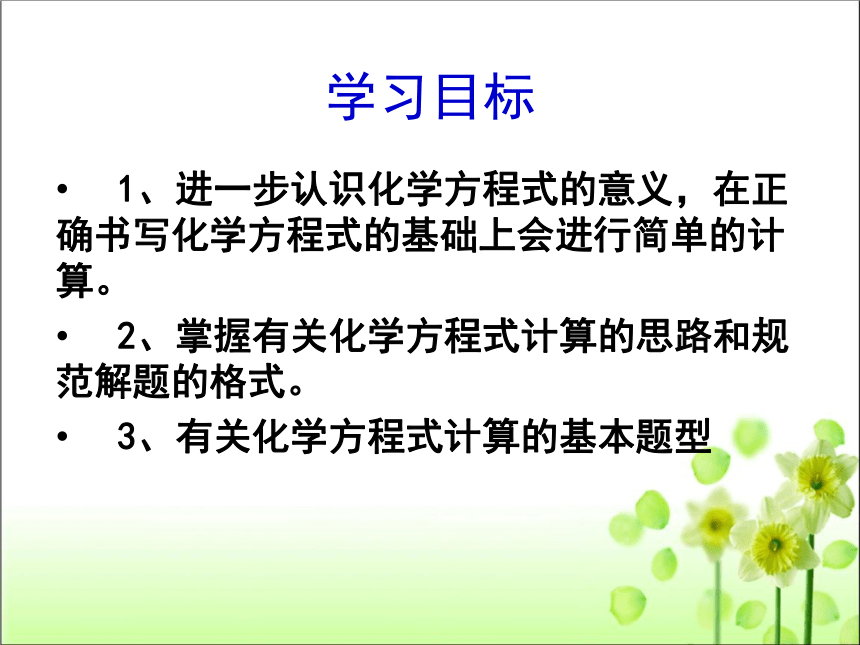 学习目标

• 1、进一步认识化学方程式的意义，在正确书写化学方程式的基础上会进行简单的计算。

• 2、掌握有关化学方程式计算的思路和规范解题的格式。

• 3、有关化学方程式计算的基本题型